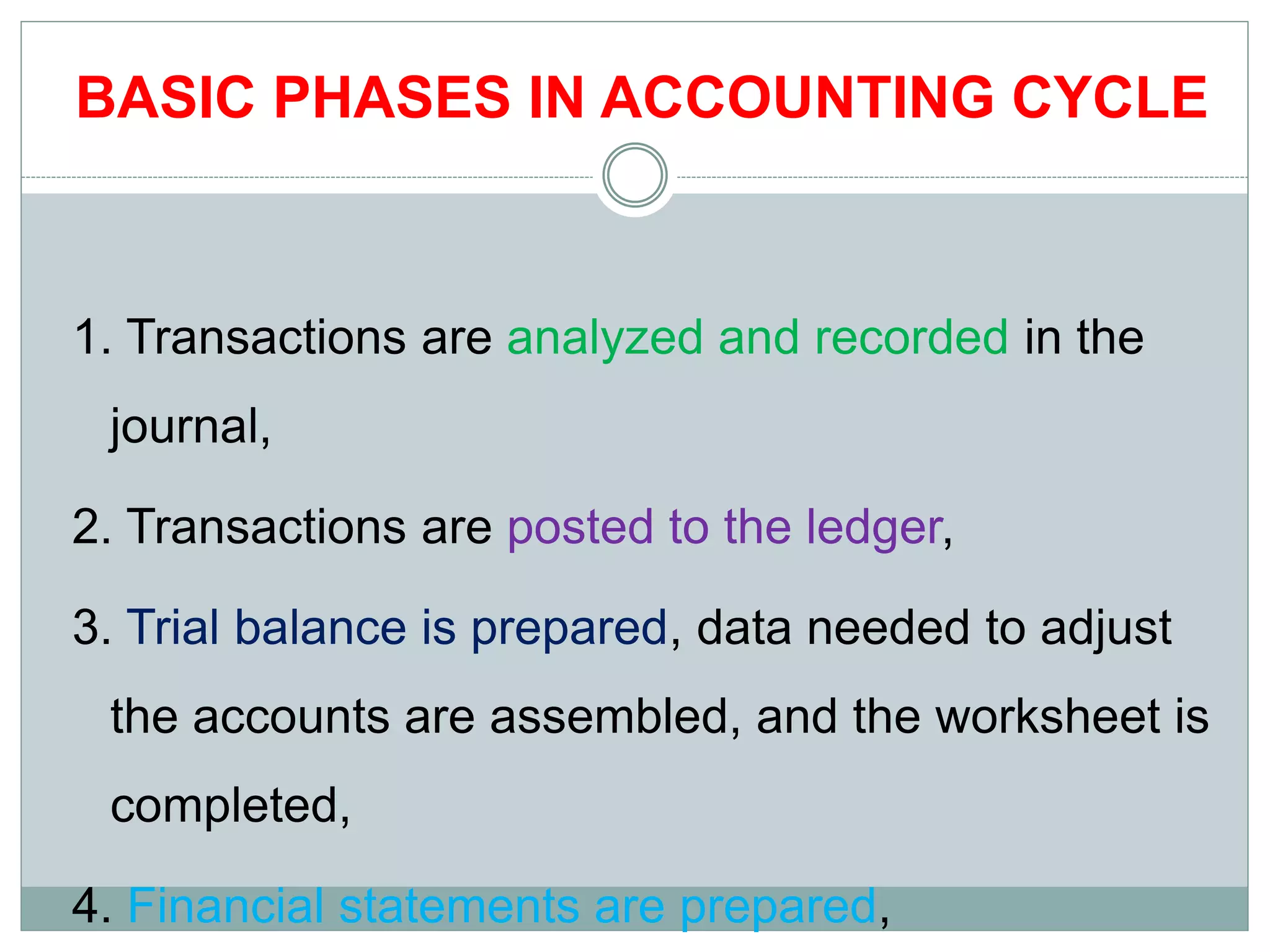 BASIC PHASES IN ACCOUNTING CYCLE

1. Transactions are analyzed and recorded in the journal,

2. Transactions are posted to the ledger,

3. Trial balance is prepared, data needed to adjust the accounts are assembled, and the worksheet is completed,

4. Financial statements are prepared,